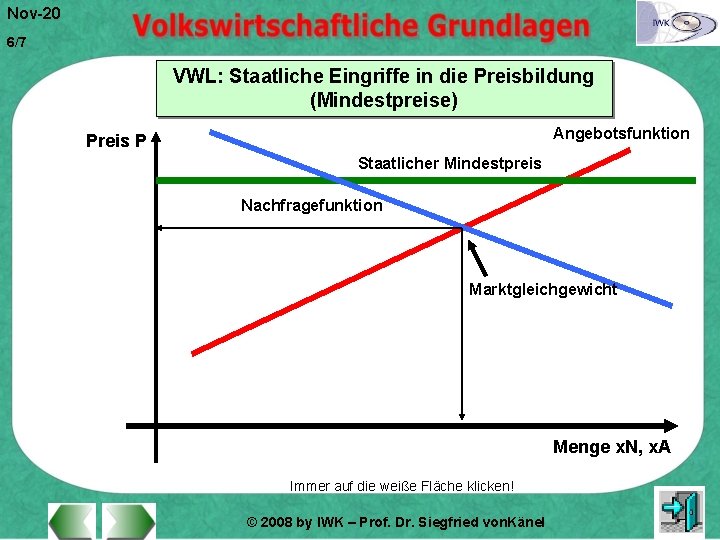 Nov-20
6/7

Volkswirtschaftliche Grundlagen

IWK

VWL: Staatliche Eingriffe in die Preisbildung (Mindestpreise)

Preis P

Angebotsfunktion

Staatlicher Mindestpreis

Nachfragefunktion

Marktgleichgewicht

Menge xN, xA

Immer auf die weiße Fläche klicken!

© 2008 by IWK – Prof. Dr. Siegfried vonKänel